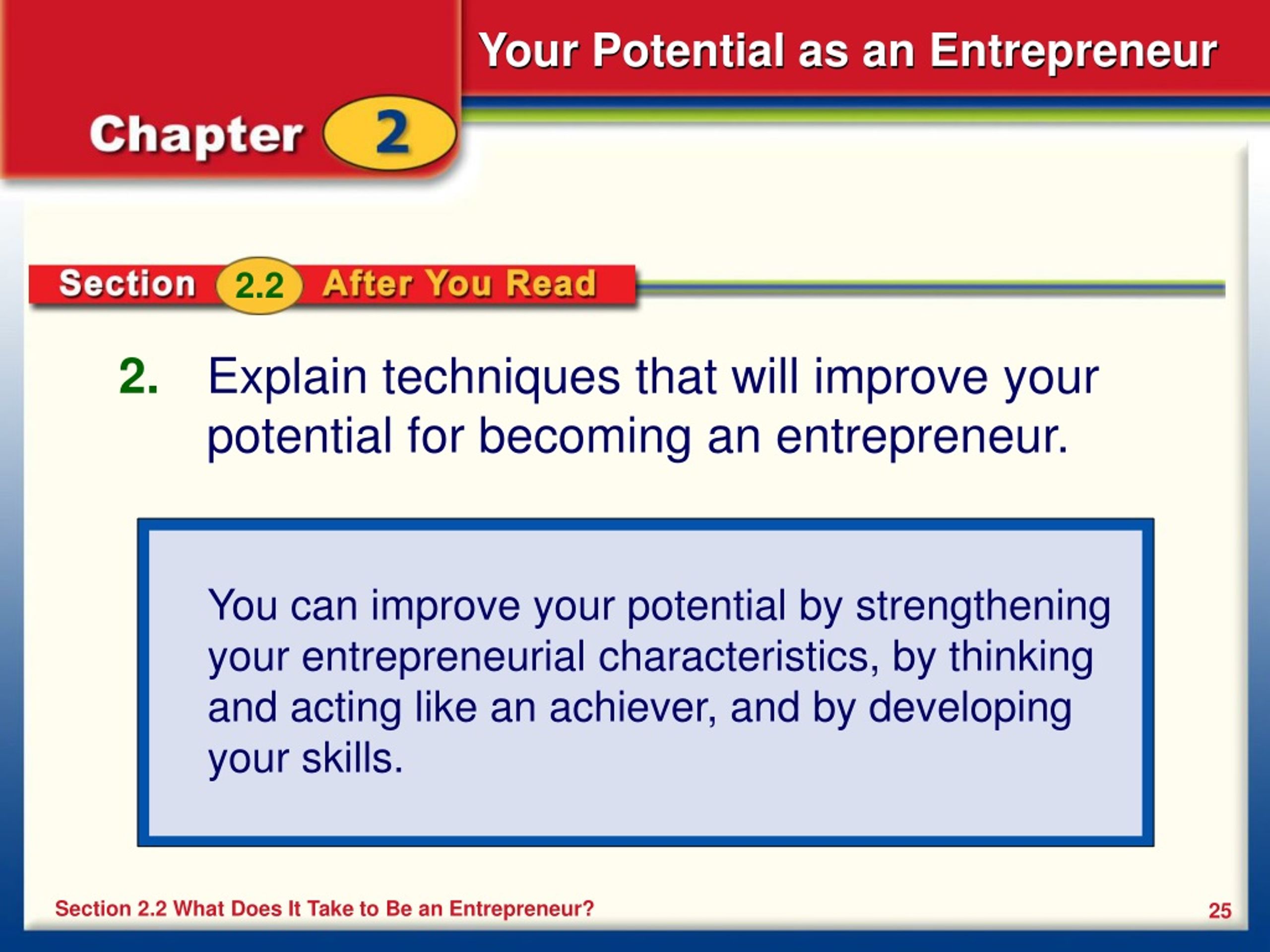 Your Potential as an Entrepreneur

Chapter 2

Section 2.2 After You Read

2. Explain techniques that will improve your potential for becoming an entrepreneur.

You can improve your potential by strengthening your entrepreneurial characteristics, by thinking and acting like an achiever, and by developing your skills.

Section 2.2 What Does It Take to Be an Entrepreneur?

25